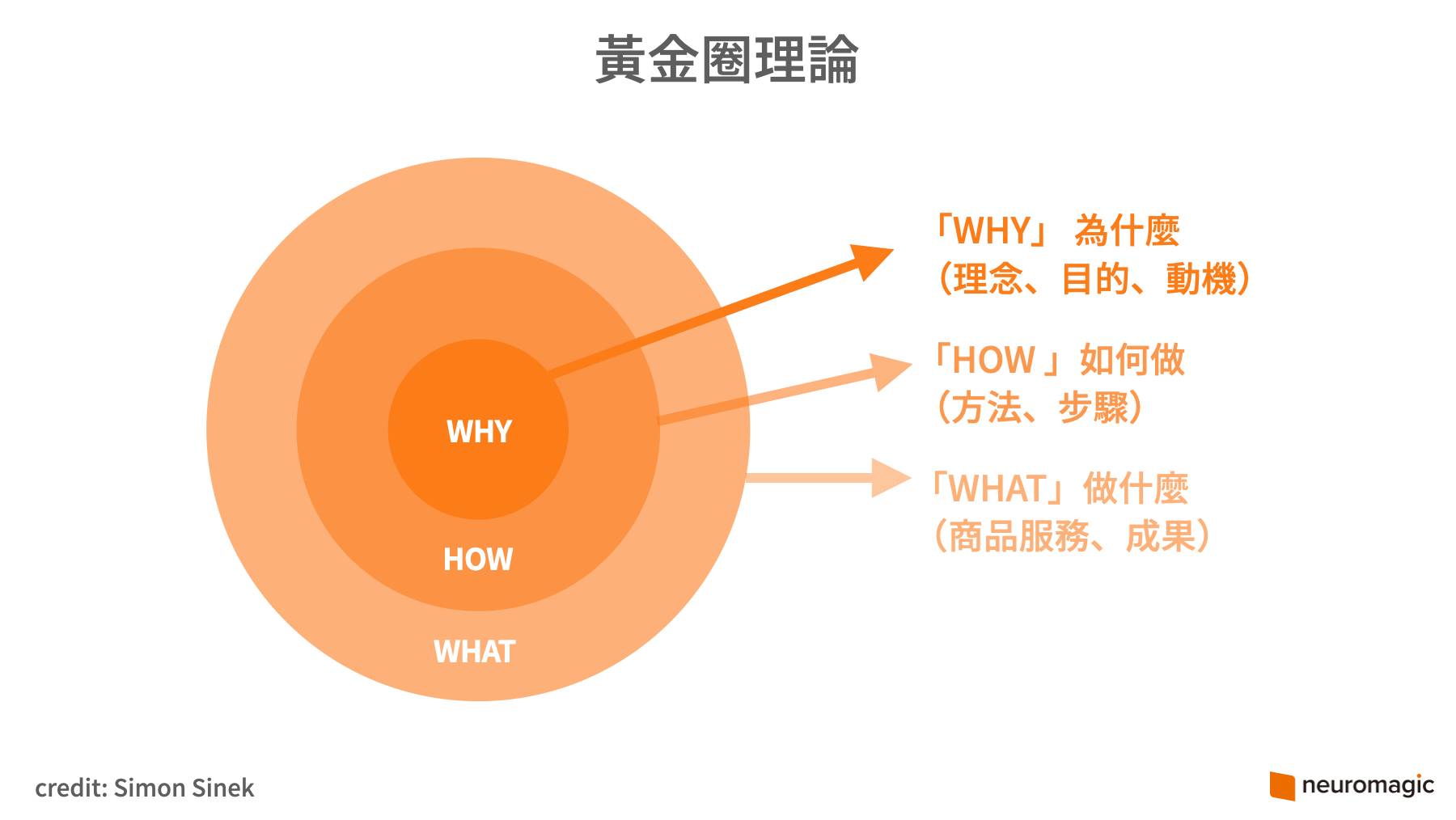 黃金圈理論

WHY

HOW

WHAT

「WHY」 為什麼
（理念、目的、動機）

「HOW 」如何做
（方法、步驟）

「WHAT」做什麼
（商品服務、成果）

credit: Simon Sinek

neuromagic